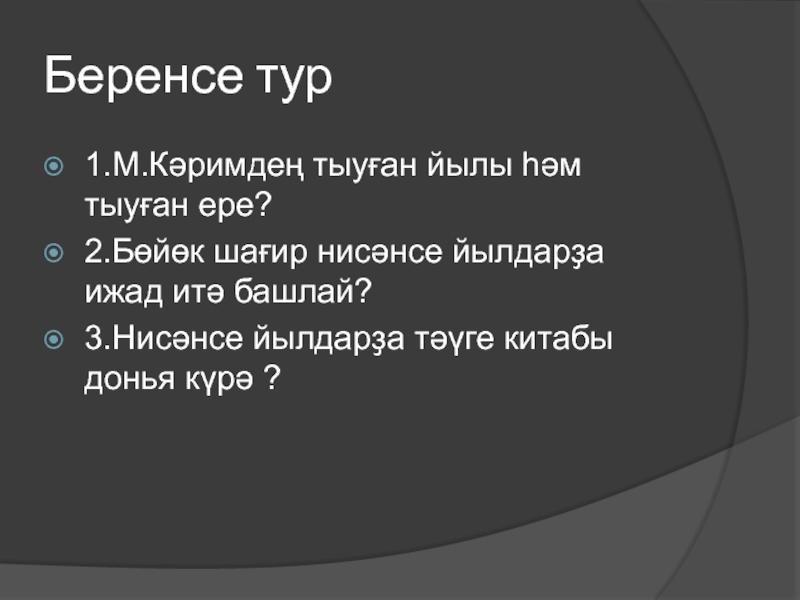 Беренсе тур

1.М.Кәримдең тыуған йылы һәм тыуған ере?

2.Бөйөк шағир нисәнсе йылдарҙа ижад итә башлай?

3.Нисәнсе йылдарҙа тәүге китабы донья күрә ?